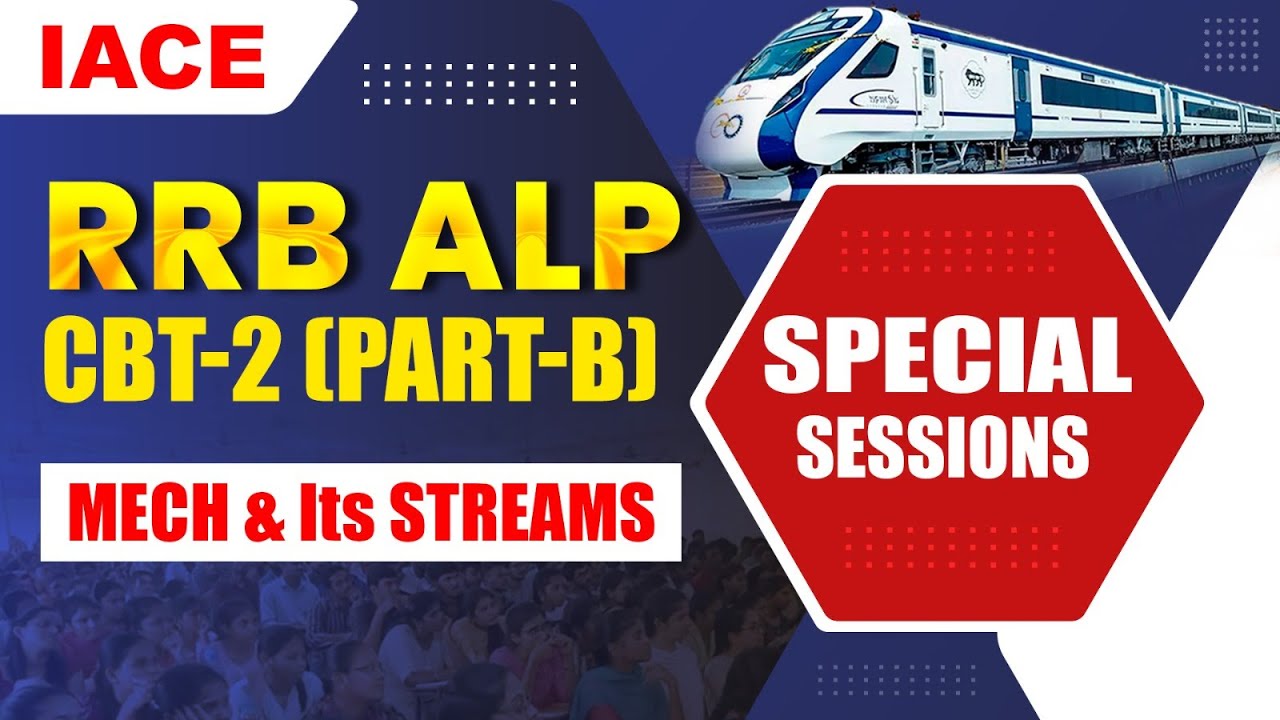 IACE

RRB ALP
CBT-2 (PART-B)

MECH & Its STREAMS

SPECIAL
SESSIONS